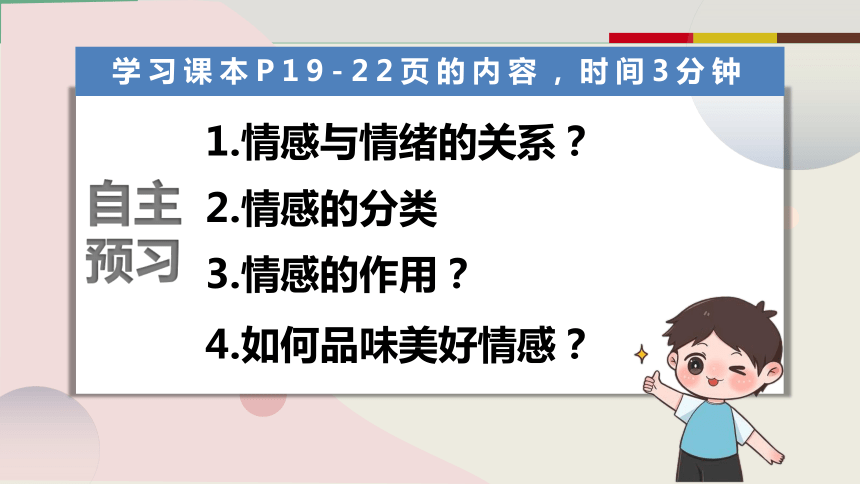 学习课本P19-22页的内容，时间3分钟

自主预习

1.情感与情绪的关系？

2.情感的分类

3.情感的作用？

4.如何品味美好情感？